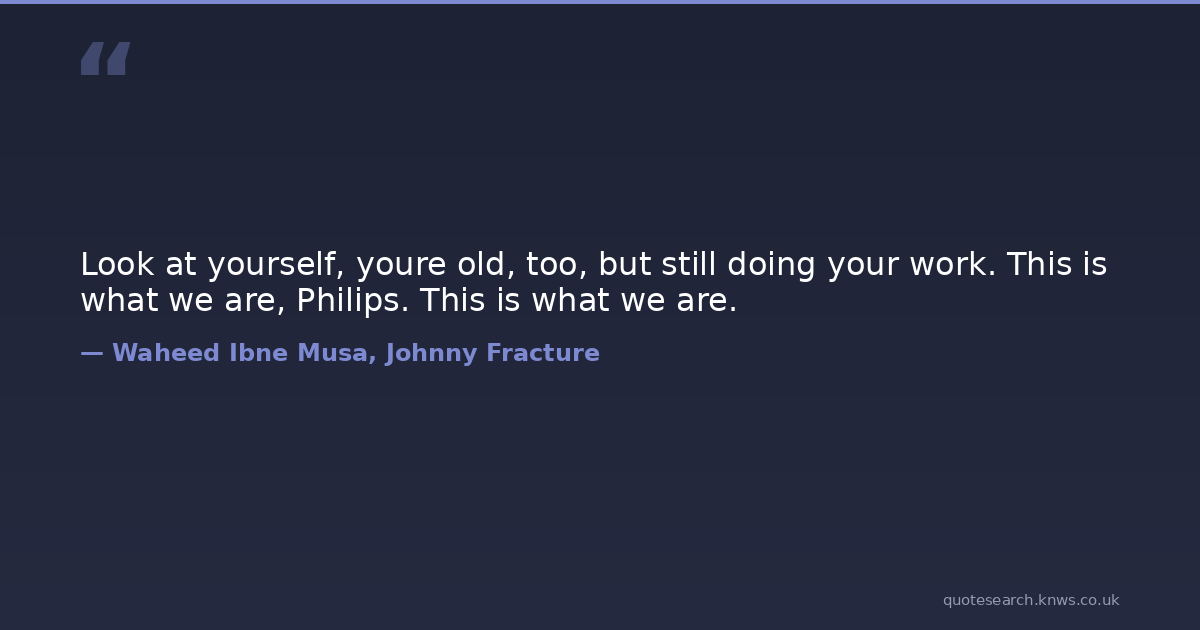 “

Look at yourself, youre old, too, but still doing your work. This is what we are, Philips. This is what we are.

— Waheed Ibne Musa, Johnny Fracture

quotesearch.knws.co.uk